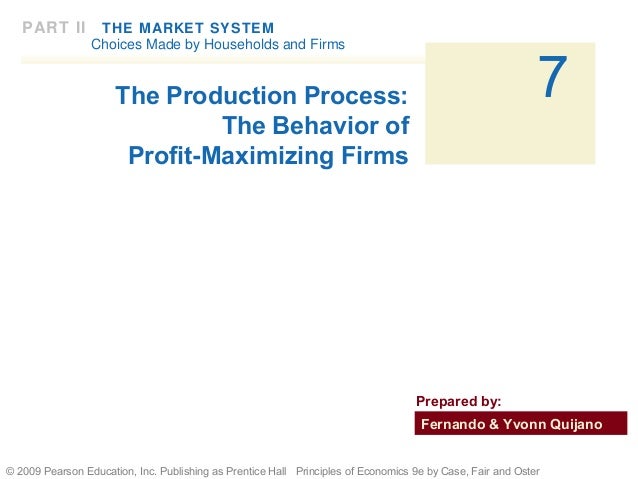 PART II THE MARKET SYSTEM
Choices Made by Households and Firms

7

The Production Process: The Behavior of Profit-Maximizing Firms

Prepared by:
Fernando & Yvonn Quijano

© 2009 Pearson Education, Inc. Publishing as Prentice Hall Principles of Economics 9e by Case, Fair and Oster